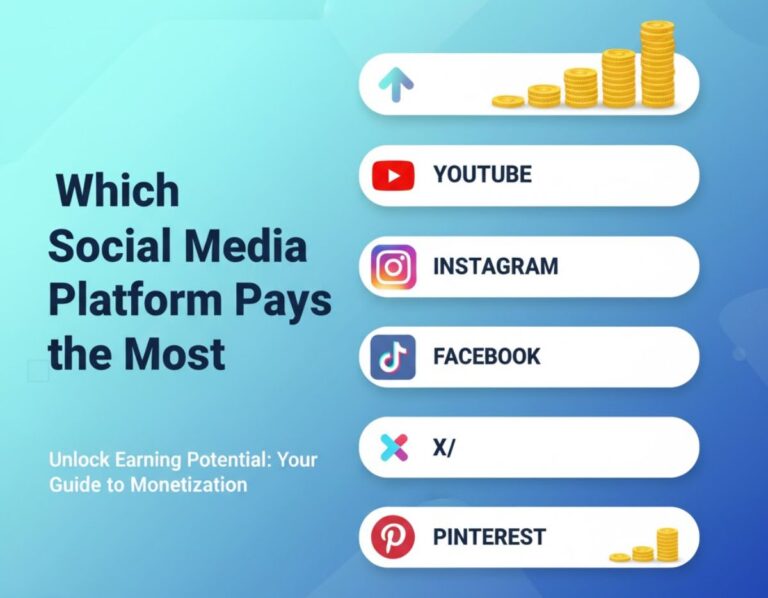 Which Social Media Platform Pays the Most

Unlock Earning Potential: Your Guide to Monetization

YOUTUBE

INSTAGRAM

FACEBOOK

X/

PINTEREST